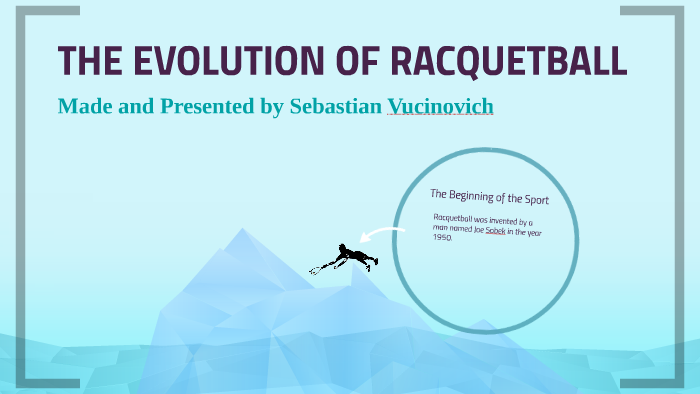 THE EVOLUTION OF RACQUETBALL

Made and Presented by Sebastian Vucinovich

The Beginning of the Sport

Racquetball was invented by a man named Joe Sobek in the year 1950.